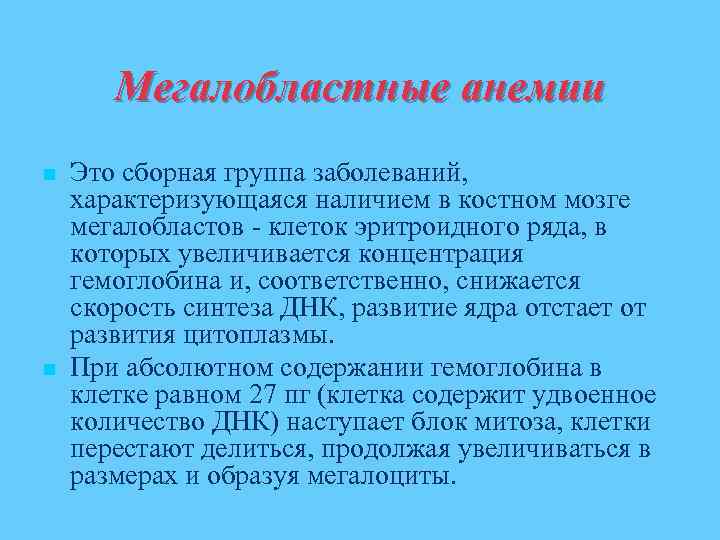 Мегалобластные анемии

Это сборная группа заболеваний, характеризующаяся наличием в костном мозге мегалобластов - клеток эритроидного ряда, в которых увеличивается концентрация гемоглобина и, соответственно, снижается скорость синтеза ДНК, развитие ядра отстает от развития цитоплазмы.

При абсолютном содержании гемоглобина в клетке равном 27 пг (клетка содержит удвоенное количество ДНК) наступает блок митоза, клетки перестают делиться, продолжая увеличиваться в размерах и образуя мегалоциты.